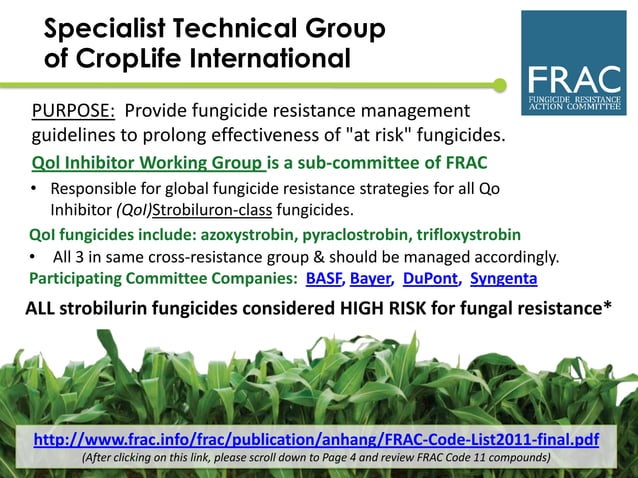 Specialist Technical Group of CropLife International

FRAC
FUNGICIDE RESISTANCE ACTION COMMITTEE

PURPOSE: Provide fungicide resistance management guidelines to prolong effectiveness of "at risk" fungicides.

QoI Inhibitor Working Group is a sub-committee of FRAC

• Responsible for global fungicide resistance strategies for all Qo Inhibitor (QoI)Strobiluron-class fungicides.

QoI fungicides include: azoxystrobin, pyraclostrobin, trifloxystrobin

• All 3 in same cross-resistance group & should be managed accordingly.

Participating Committee Companies: BASF, Bayer, DuPont, Syngenta

ALL strobilurin fungicides considered HIGH RISK for fungal resistance*

http://www.frac.info/frac/publication/anhang/FRAC-Code-List2011-final.pdf
(After clicking on this link, please scroll down to Page 4 and review FRAC Code 11 compounds)